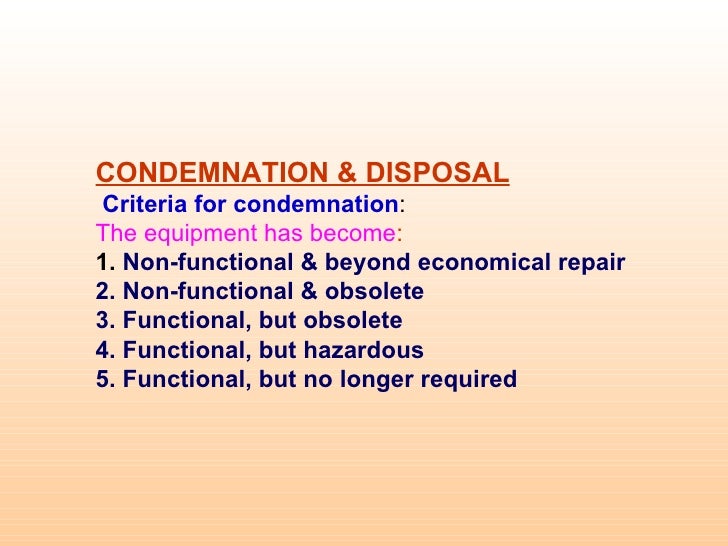 CONDEMNATION & DISPOSAL
Criteria for condemnation:
The equipment has become:
1. Non-functional & beyond economical repair
2. Non-functional & obsolete
3. Functional, but obsolete
4. Functional, but hazardous
5. Functional, but no longer required